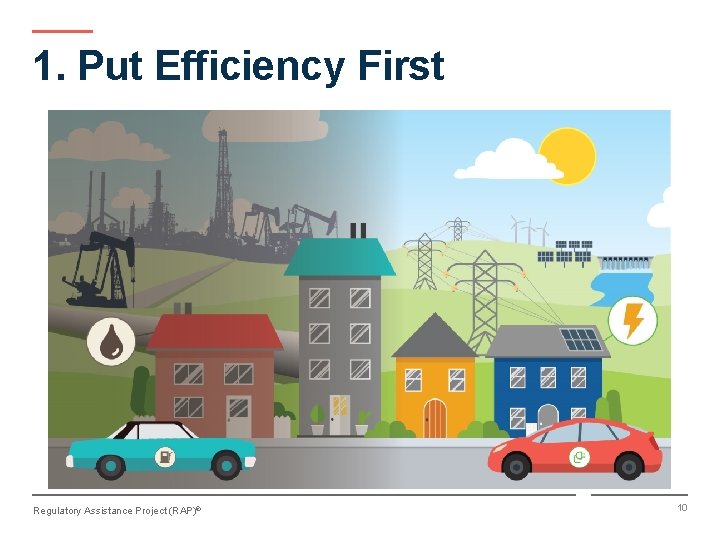 1. Put Efficiency First

Regulatory Assistance Project (RAP)®

10